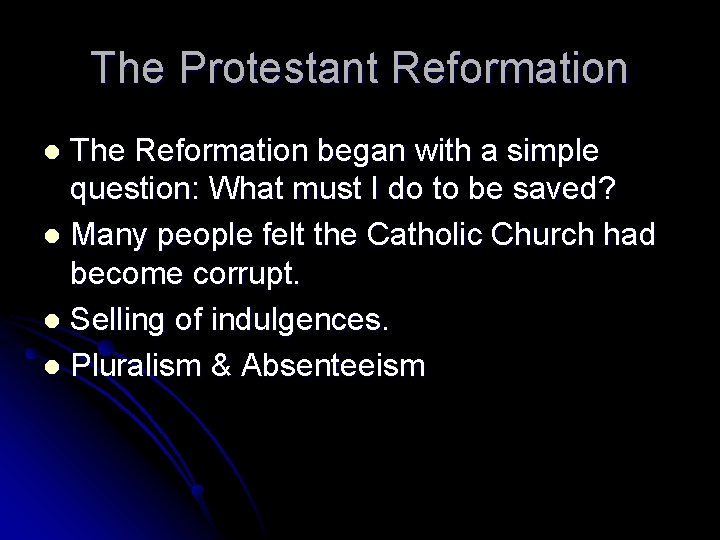 The Protestant Reformation

- The Reformation began with a simple question: What must I do to be saved?
- Many people felt the Catholic Church had become corrupt.
- Selling of indulgences.
- Pluralism & Absenteeism